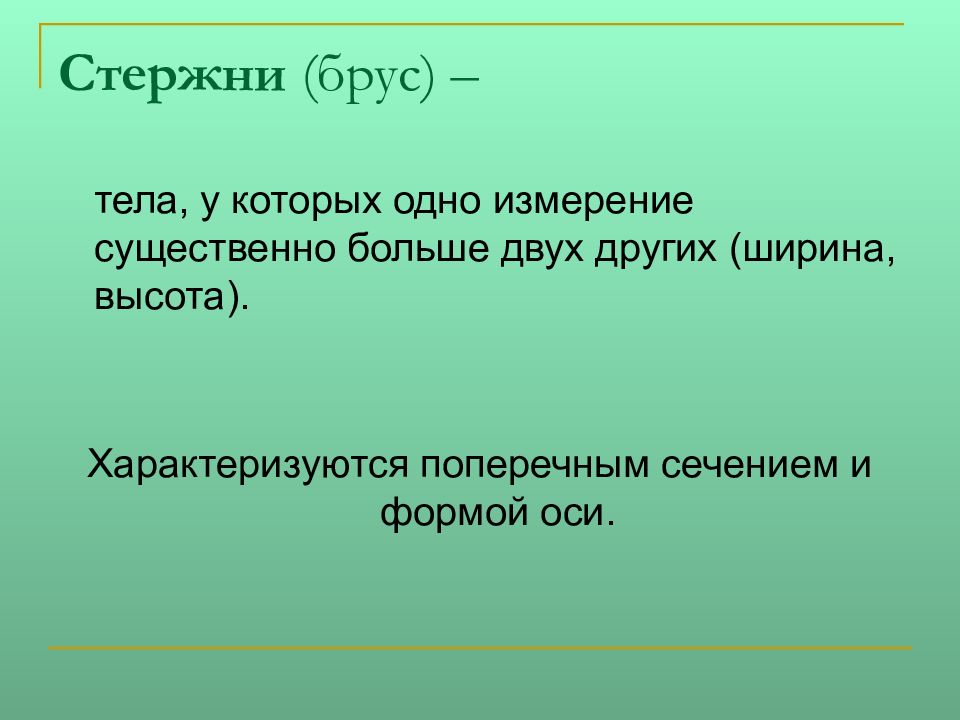 Стержни (брус) –

тела, у которых одно измерение существенно больше двух других (ширина, высота).

Характеризуются поперечным сечением и формой оси.